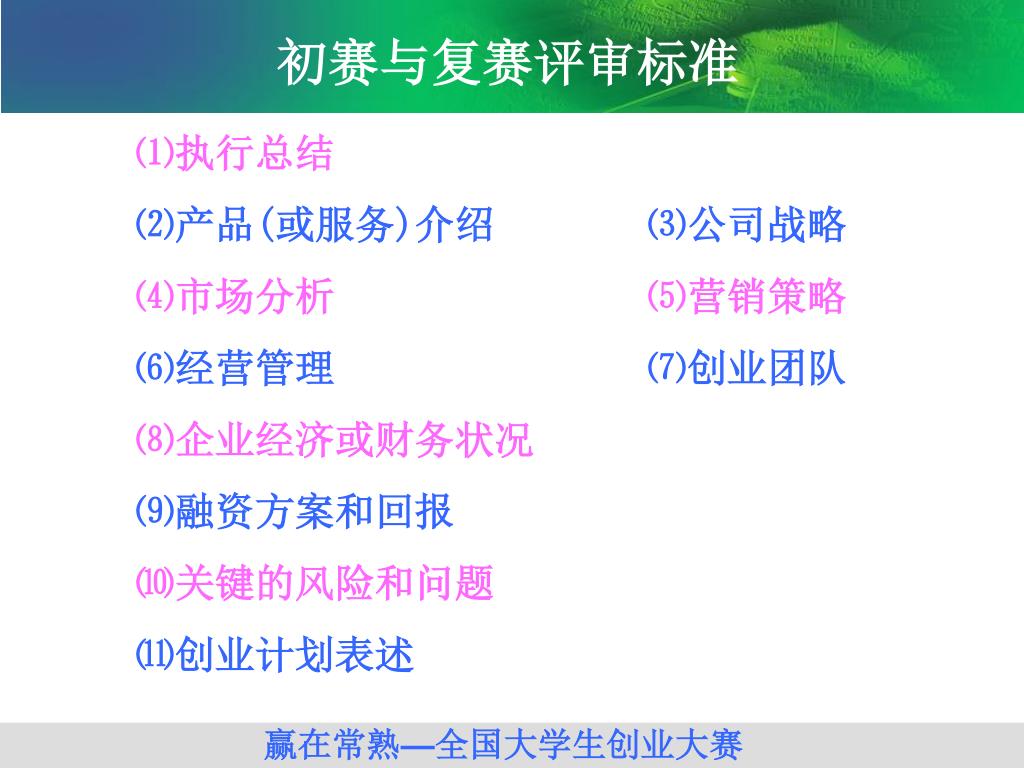 初赛与复赛评审标准

⑴执行总结

⑵产品(或服务)介绍

⑶公司战略

⑷市场分析

⑸营销策略

⑹经营管理

⑺创业团队

⑻企业经济或财务状况

⑼融资方案和回报

⑽关键的风险和问题

⑾创业计划表述

赢在常熟—全国大学生创业大赛